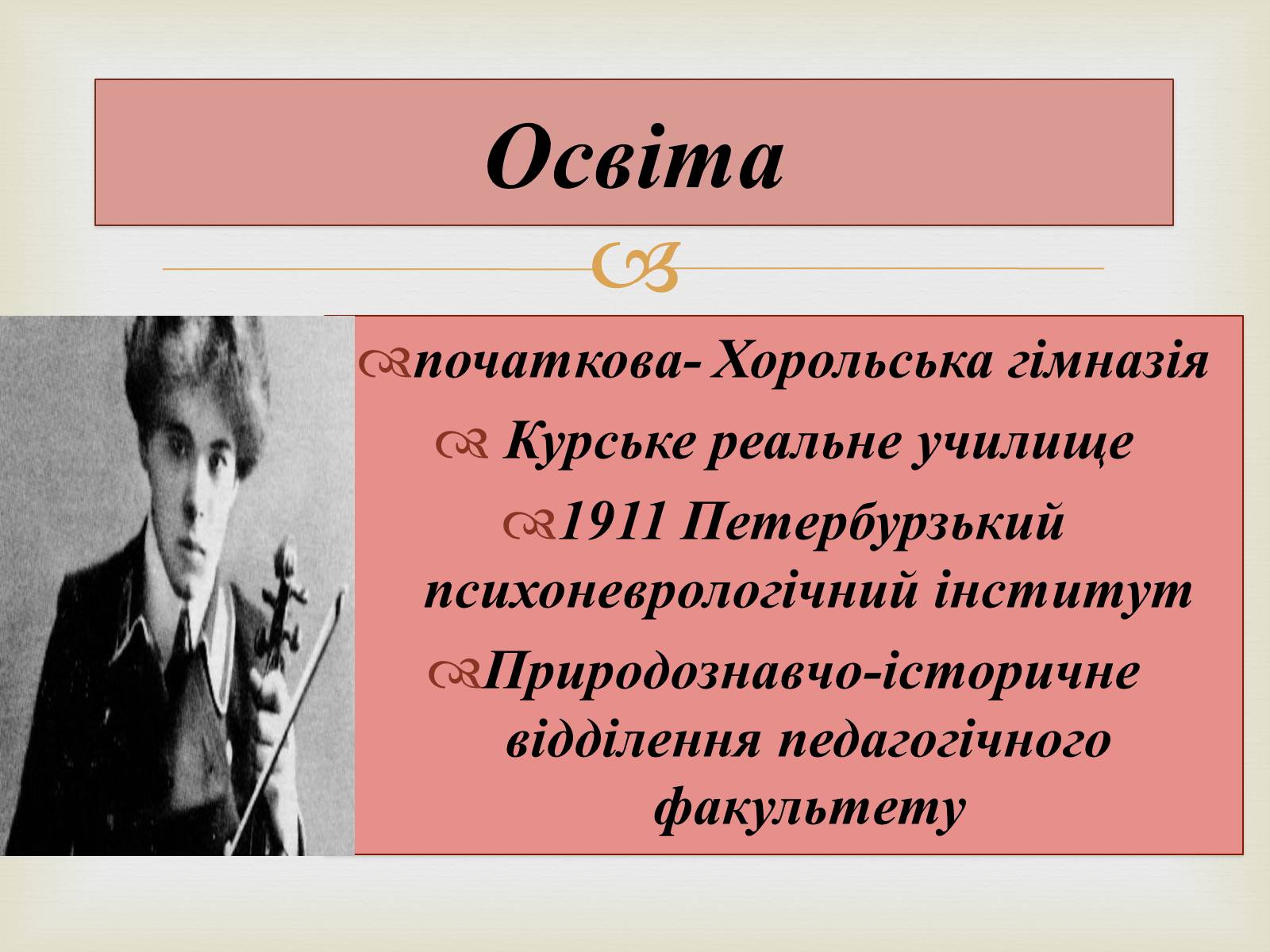 Освіта

початкова- Хорольська гімназія

Курське реальне училище

1911 Петербурзький психоневрологічний інститут

Природознавчо-історичне відділення педагогічного факультету